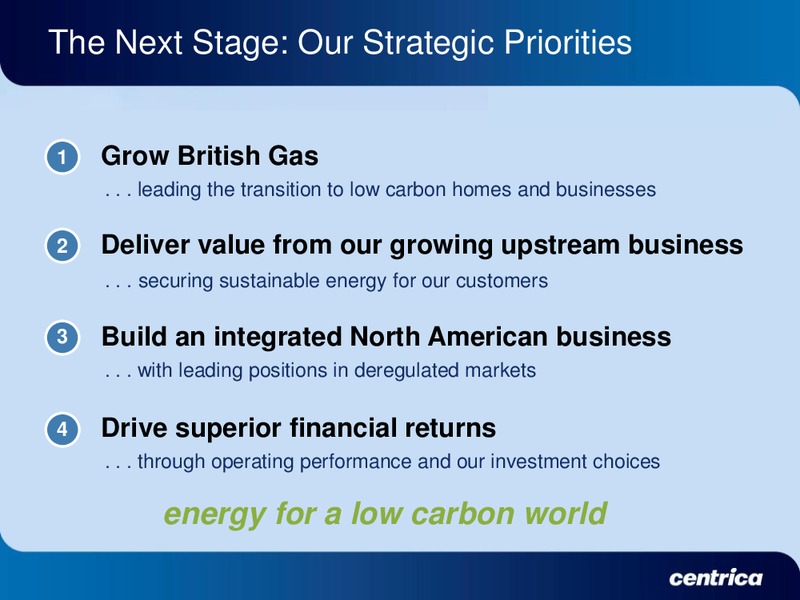 The Next Stage: Our Strategic Priorities

1 Grow British Gas
. . . leading the transition to low carbon homes and businesses

2 Deliver value from our growing upstream business
. . . securing sustainable energy for our customers

3 Build an integrated North American business
. . . with leading positions in deregulated markets

4 Drive superior financial returns
. . . through operating performance and our investment choices

energy for a low carbon world

centrica